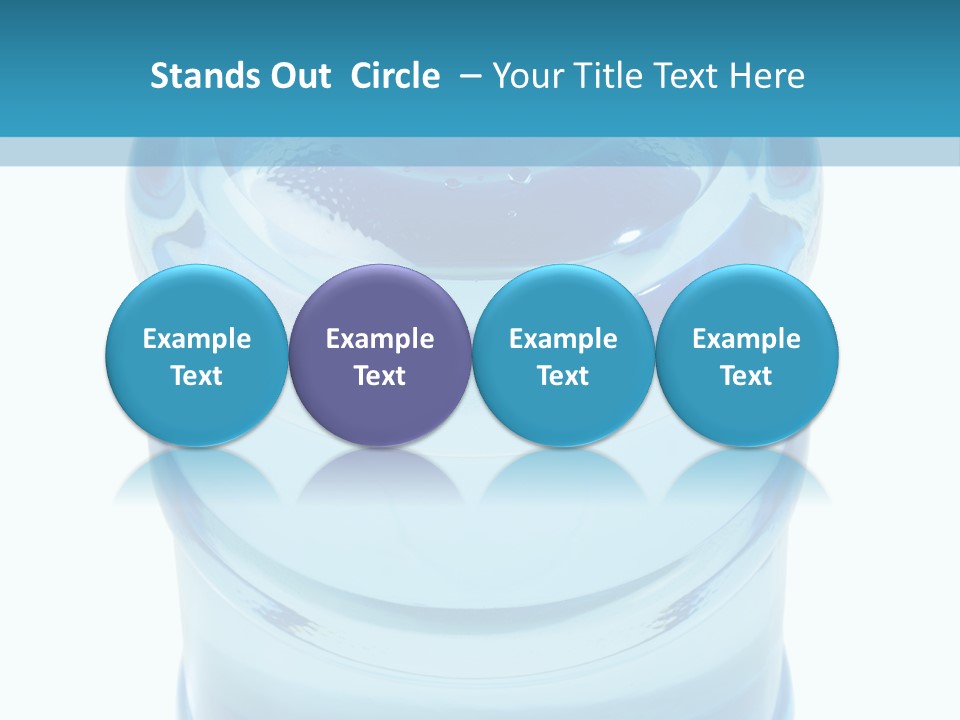 Stands Out Circle – Your Title Text Here

Example Text

Example Text

Example Text

Example Text